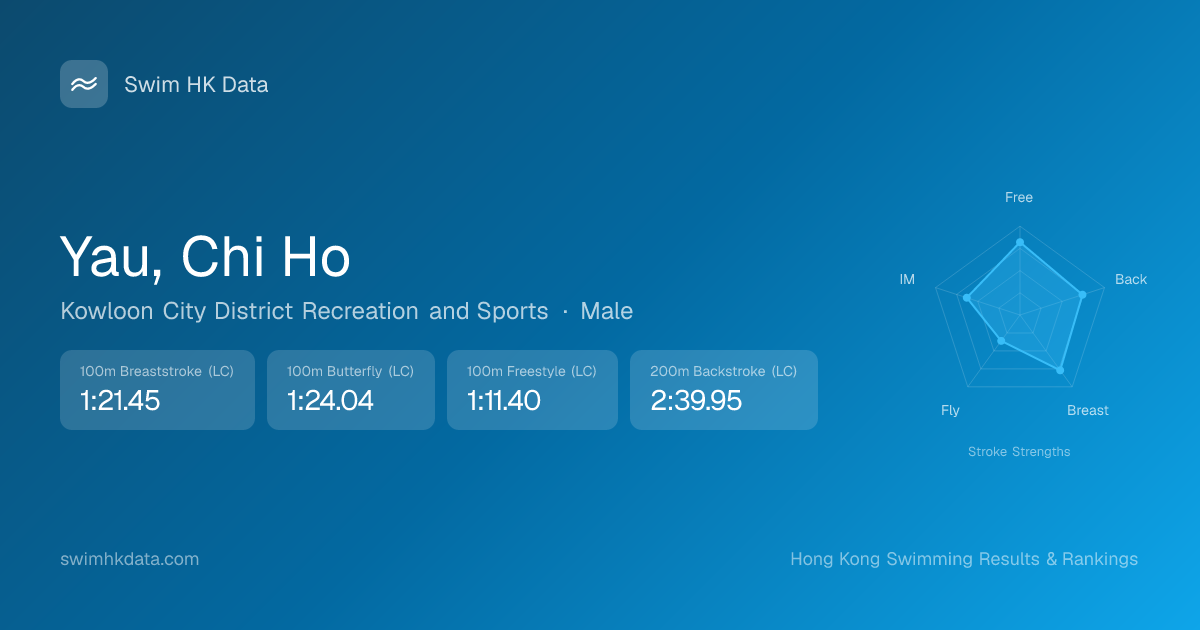 Swim HK Data

Yau, Chi Ho

Kowloon City District Recreation and Sports · Male

100m Breaststroke (LC)
1:21.45

100m Butterfly (LC)
1:24.04

100m Freestyle (LC)
1:11.40

200m Backstroke (LC)
2:39.95

Free
Back
Breast
Fly
IM
Stroke Strengths

swimhkdata.com

Hong Kong Swimming Results & Rankings